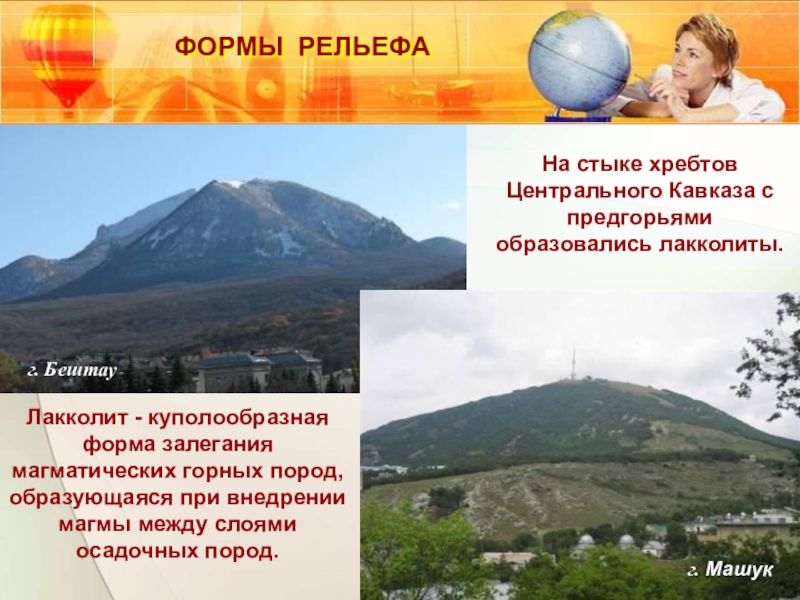 ФОРМЫ РЕЛЬЕФА

На стыке хребтов Центрального Кавказа с предгорьями образовались лакколиты.

г. Бештау

Лакколит - куполообразная форма залегания магматических горных пород, образующаяся при внедрении магмы между слоями осадочных пород.

г. Машук